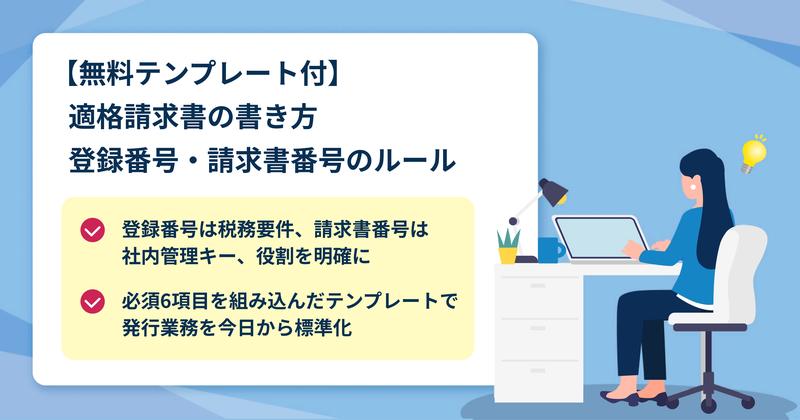 【無料テンプレート付】
適格請求書の書き方
登録番号・請求書番号のルール

登録番号は税務要件、請求書番号は社内管理キー、役割を明確に

必須6項目を組み込んだテンプレートで発行業務を今日から標準化